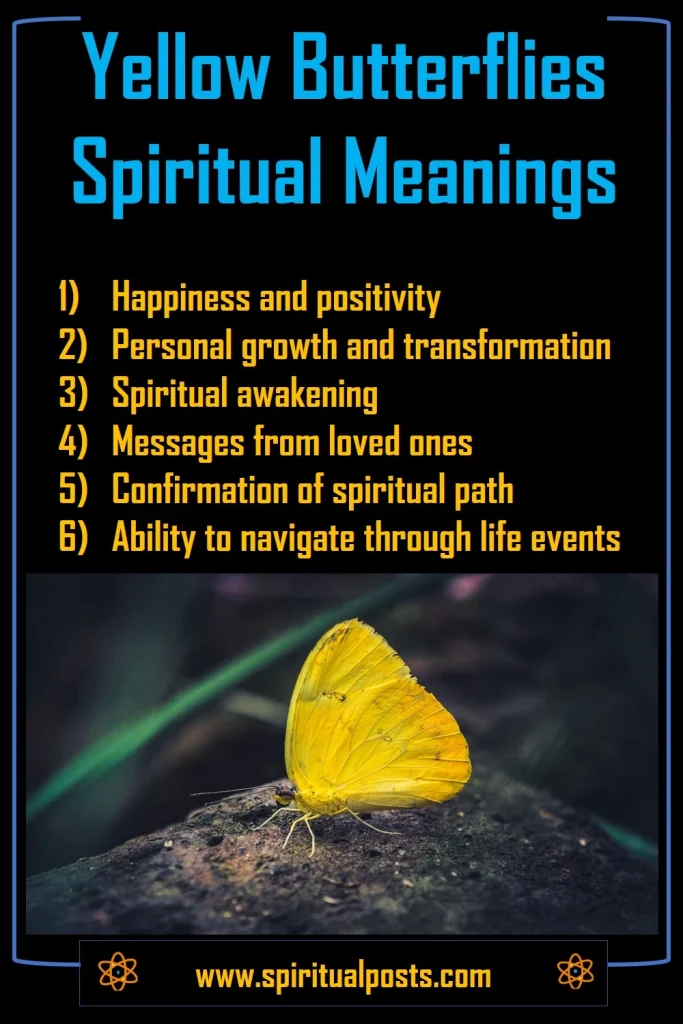 Yellow Butterflies Spiritual Meanings

1) Happiness and positivity
2) Personal growth and transformation
3) Spiritual awakening
4) Messages from loved ones
5) Confirmation of spiritual path
6) Ability to navigate through life events

www.spiritualposts.com